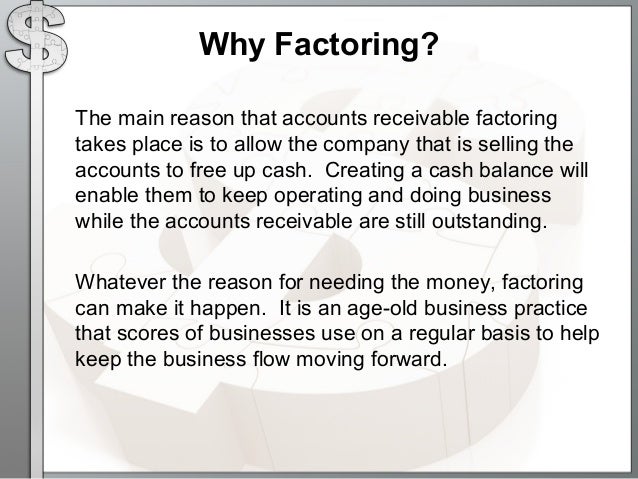 Why Factoring?

The main reason that accounts receivable factoring takes place is to allow the company that is selling the accounts to free up cash. Creating a cash balance will enable them to keep operating and doing business while the accounts receivable are still outstanding.

Whatever the reason for needing the money, factoring can make it happen. It is an age-old business practice that scores of businesses use on a regular basis to help keep the business flow moving forward.